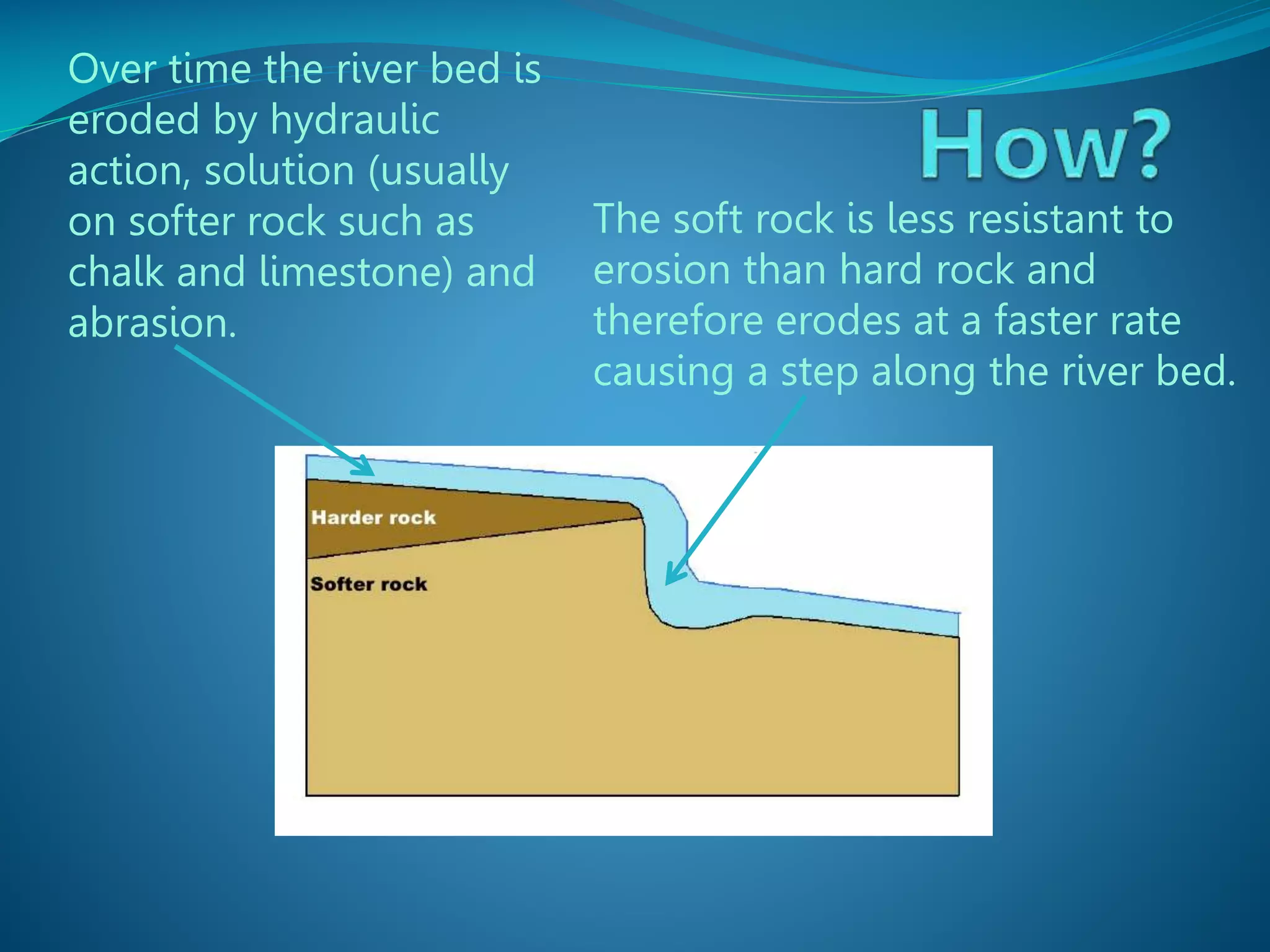 How?

Over time the river bed is eroded by hydraulic action, solution (usually on softer rock such as chalk and limestone) and abrasion.

The soft rock is less resistant to erosion than hard rock and therefore erodes at a faster rate causing a step along the river bed.

Harder rock

Softer rock